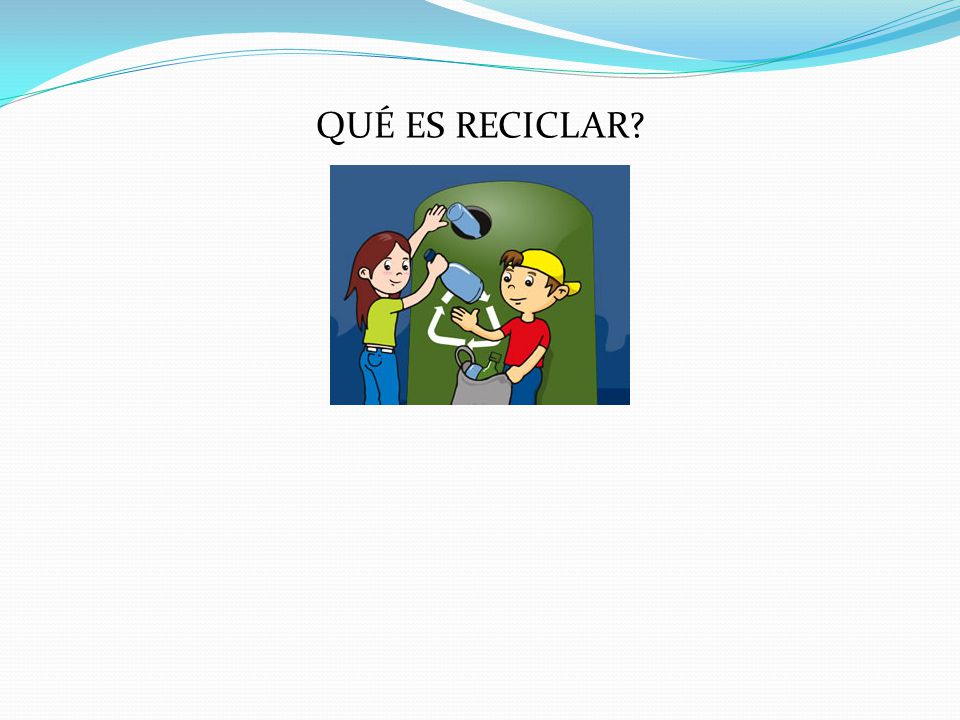 QUÉ ES RECICLAR?